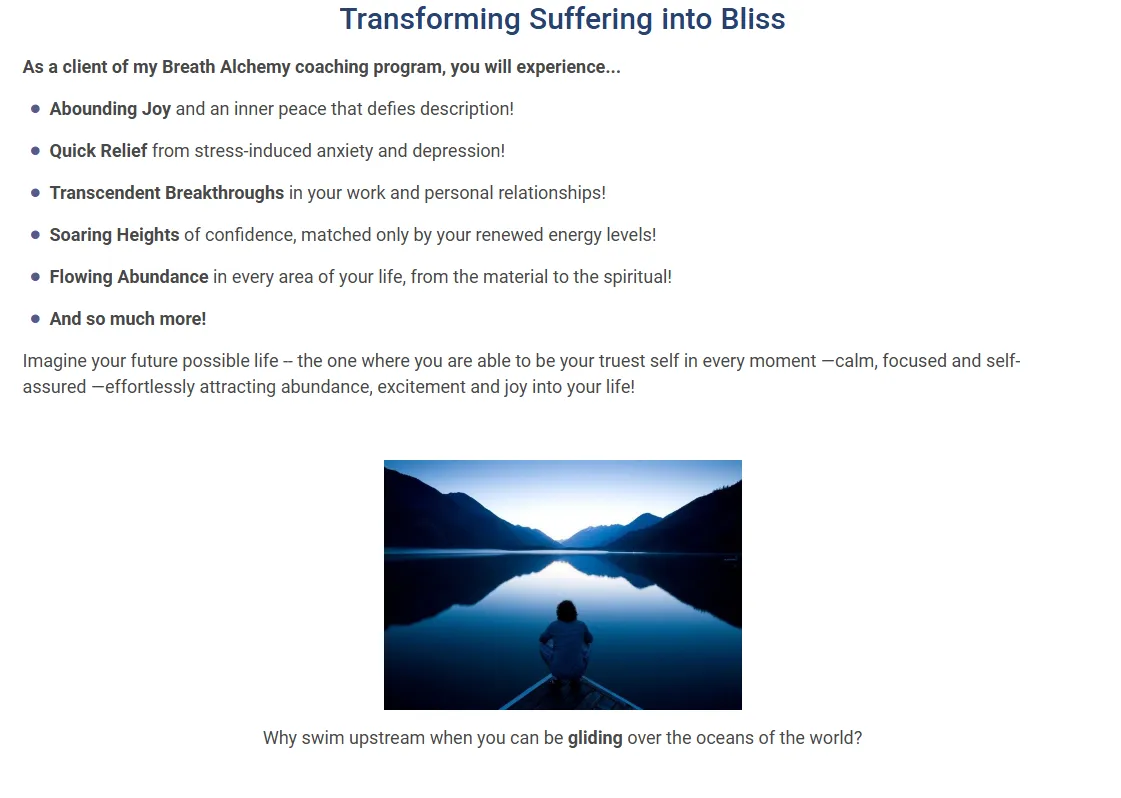 Transforming Suffering into Bliss

As a client of my Breath Alchemy coaching program, you will experience...

- Abounding Joy and an inner peace that defies description!
- Quick Relief from stress-induced anxiety and depression!
- Transcendent Breakthroughs in your work and personal relationships!
- Soaring Heights of confidence, matched only by your renewed energy levels!
- Flowing Abundance in every area of your life, from the material to the spiritual!
- And so much more!

Imagine your future possible life -- the one where you are able to be your truest self in every moment —calm, focused and self-assured —effortlessly attracting abundance, excitement and joy into your life!

Why swim upstream when you can be gliding over the oceans of the world?